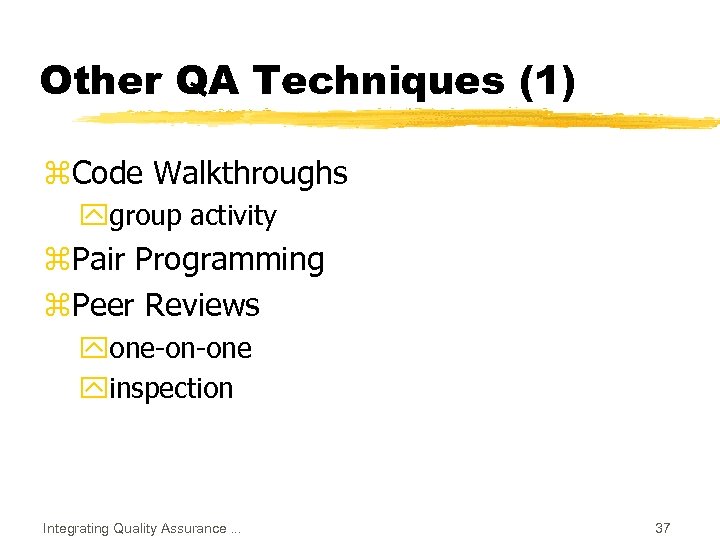 Other QA Techniques (1)

Code Walkthroughs
group activity
Pair Programming
Peer Reviews
one-on-one
inspection

Integrating Quality Assurance ...

37